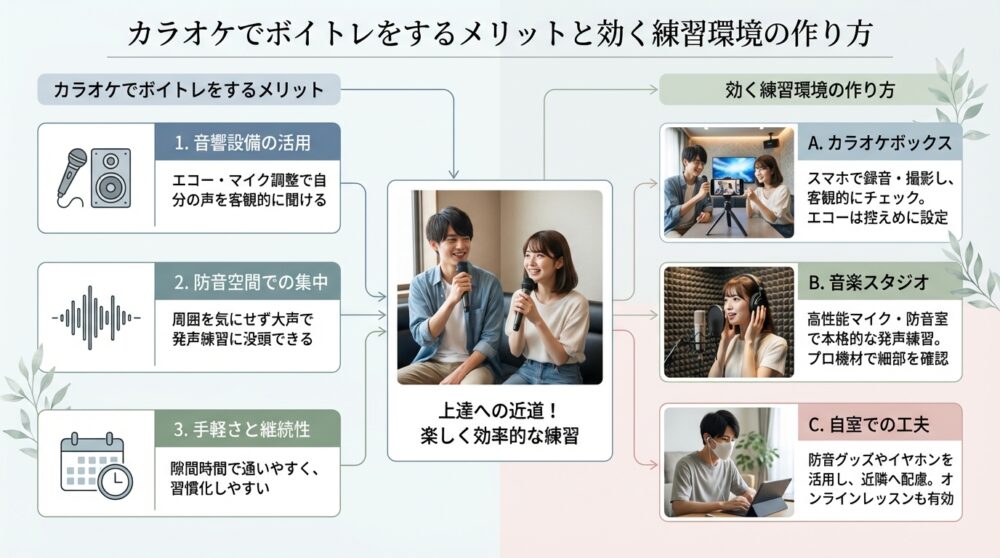 カラオケでボイトレをするメリットと効く練習環境の作り方

カラオケでボイトレをするメリット

1. 音響設備の活用

エコー・マイク調整で自分の声を客観的に聞ける

2. 防音空間での集中

周囲を気にせず大声で発声練習に没頭できる

3. 手軽さと継続性

隙間時間で通いやすく、習慣化しやすい

上達への近道！
楽しく効率的な練習

効く練習環境の作り方

A. カラオケボックス

スマホで録音・撮影し、客観的にチェック。エコーは控えめに設定

B. 音楽スタジオ

高性能マイク・防音室で本格的な発声練習。プロ機材で細部を確認

C. 自室での工夫

防音グッズやイヤホンを活用し、近隣へ配慮。オンラインレッスンも有効